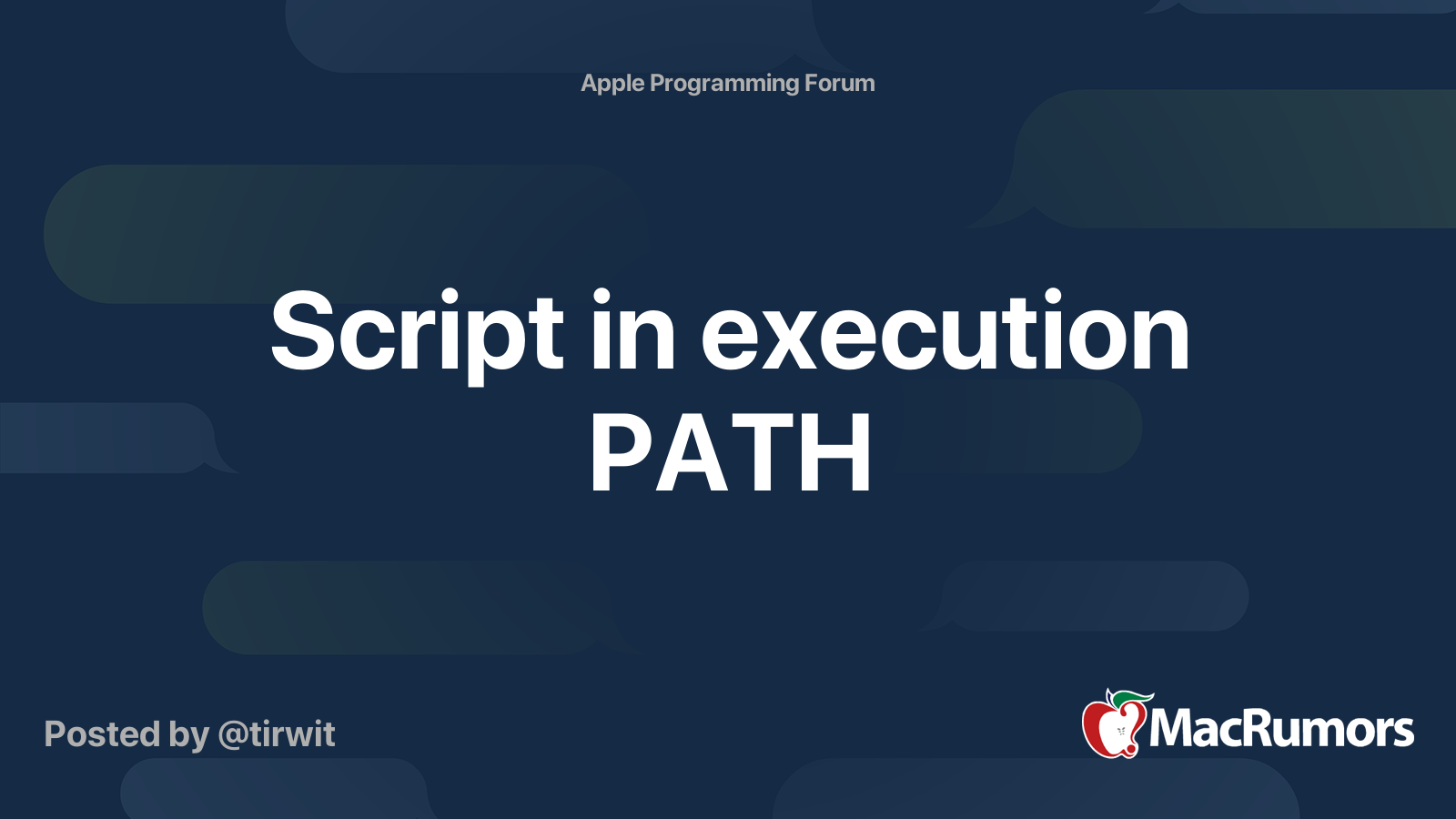 Apple Programming Forum

Script in execution PATH

Posted by @tirwit

MacRumors